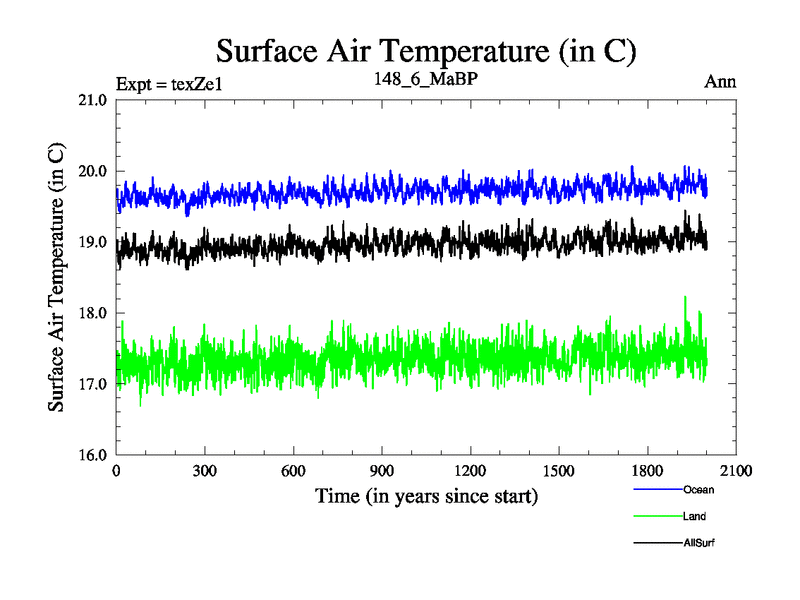 Surface Air Temperature (in C)

Expt = texZe1

148_6_MaBP

Ann

Surface Air Temperature (in C)

21.0
20.0
19.0
18.0
17.0
16.0

0 300 600 900 1200 1500 1800 2100

Time (in years since start)

Ocean
Land
AllSurf